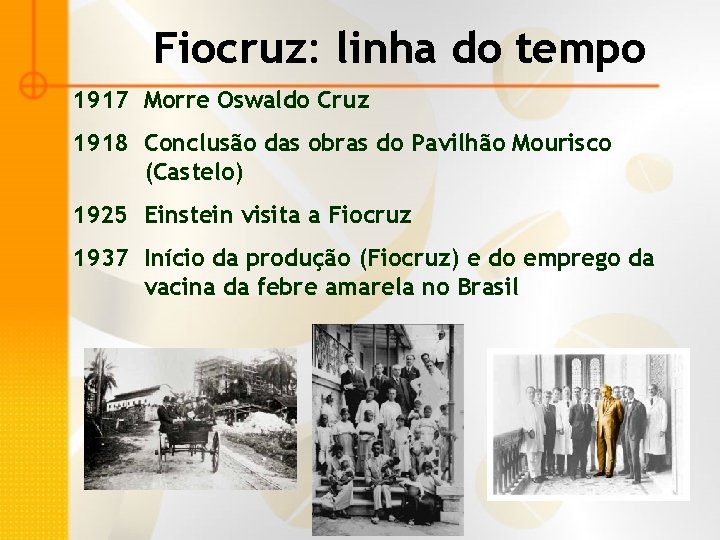 Fiocruz: linha do tempo

1917 Morre Oswaldo Cruz

1918 Conclusão das obras do Pavilhão Mourisco (Castelo)

1925 Einstein visita a Fiocruz

1937 Início da produção (Fiocruz) e do emprego da vacina da febre amarela no Brasil